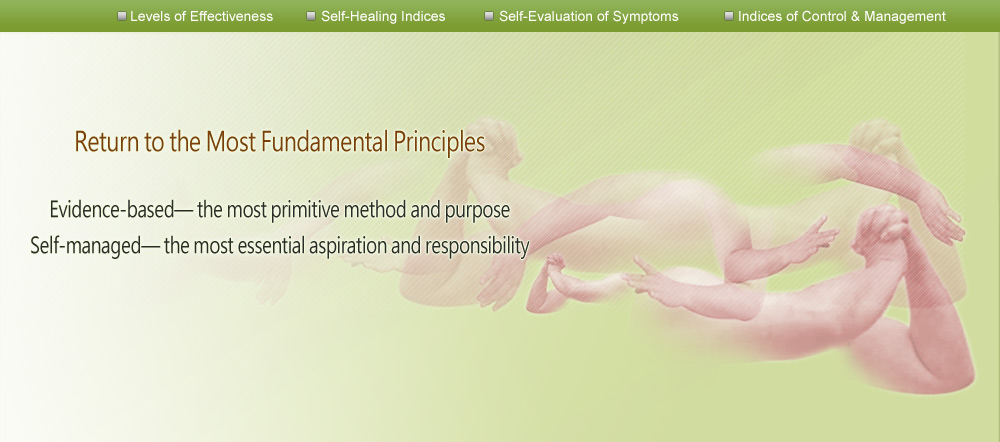 Levels of Effectiveness
Self-Healing Indices
Self-Evaluation of Symptoms
Indices of Control & Management

Return to the Most Fundamental Principles

Evidence-based— the most primitive method and purpose
Self-managed— the most essential aspiration and responsibility